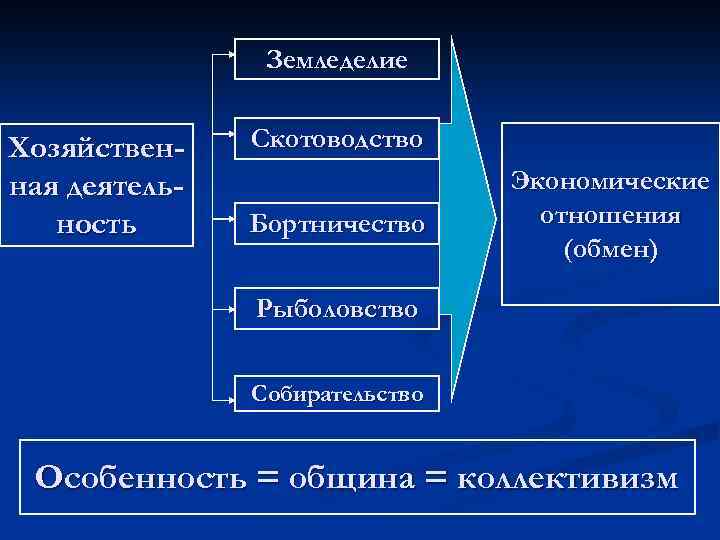 Хозяйственная деятельность

Земледелие

Скотоводство

Бортничество

Рыболовство

Собирательство

Экономические отношения (обмен)

Особенность = община = коллективизм